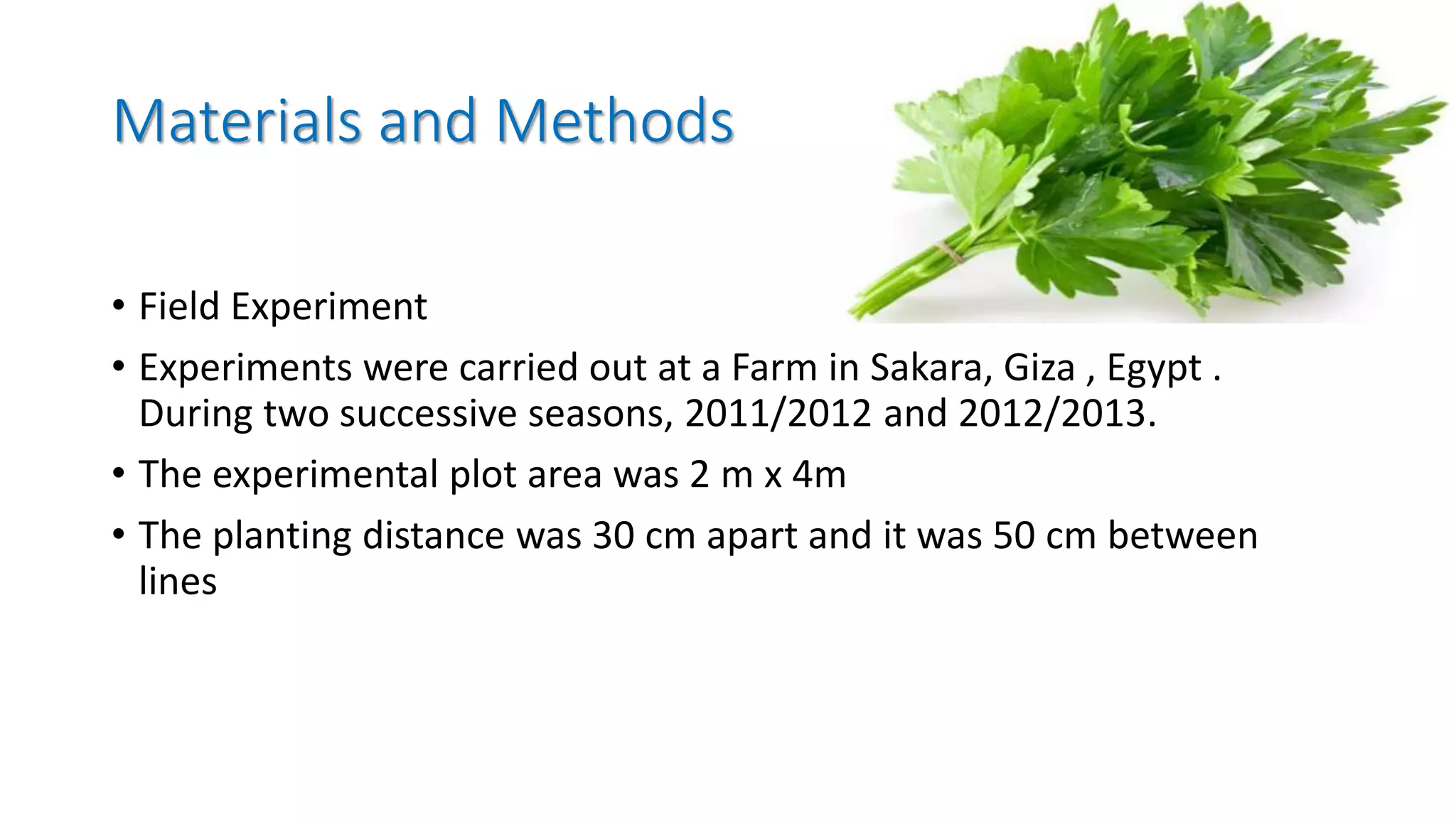 Materials and Methods

• Field Experiment

• Experiments were carried out at a Farm in Sakara, Giza , Egypt . During two successive seasons, 2011/2012 and 2012/2013.

• The experimental plot area was 2 m x 4m

• The planting distance was 30 cm apart and it was 50 cm between lines